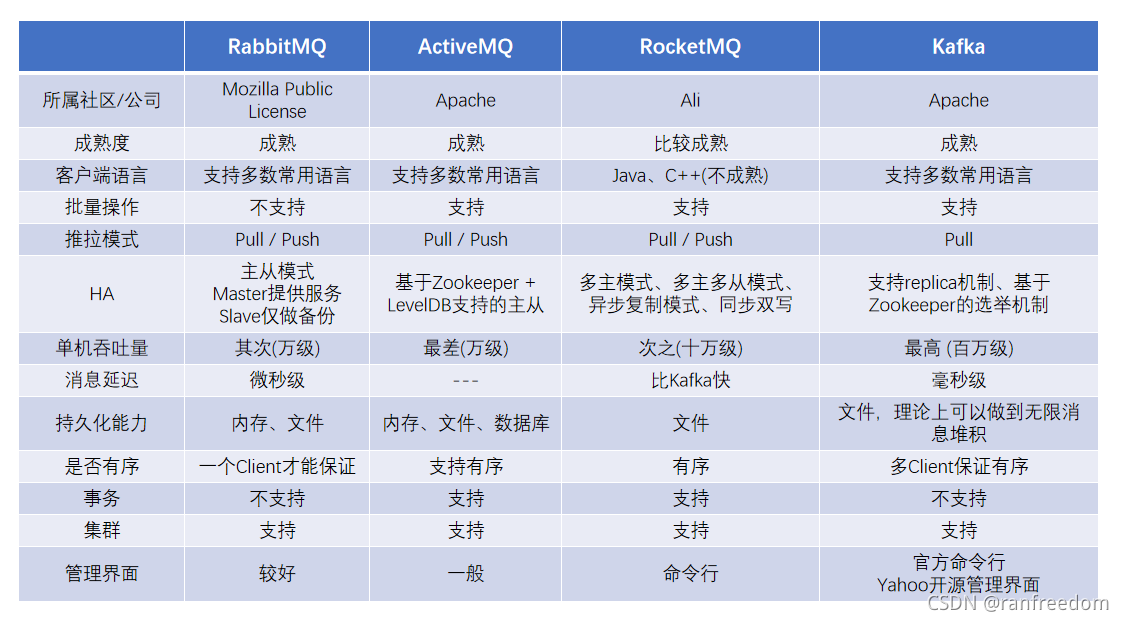 | | RabbitMQ | ActiveMQ | RocketMQ | Kafka |
|---|---|---|---|---|
| 所属社区/公司 | Mozilla Public License | Apache | Ali | Apache |
| 成熟度 | 成熟 | 成熟 | 比较成熟 | 成熟 |
| 客户端语言 | 支持多数常用语言 | 支持多数常用语言 | Java、C++(不成熟) | 支持多数常用语言 |
| 批量操作 | 不支持 | 支持 | 支持 | 支持 |
| 推拉模式 | Pull / Push | Pull / Push | Pull / Push | Pull |
| HA | 主从模式 Master提供服务 Slave仅做备份 | 基于Zookeeper + LevelDB支持的主从 | 多主模式、多主多从模式、异步复制模式、同步双写 | 支持replica机制、基于Zookeeper的选举机制 |
| 单机吞吐量 | 其次(万级) | 最差(万级) | 次之(十万级) | 最高 (百万级) |
| 消息延迟 | 微秒级 | --- | 比Kafka快 | 毫秒级 |
| 持久化能力 | 内存、文件 | 内存、文件、数据库 | 文件 | 文件，理论上可以做到无限消息堆积 |
| 是否有序 | 一个Client才能保证 | 支持有序 | 有序 | 多Client保证有序 |
| 事务 | 不支持 | 支持 | 支持 | 不支持 |
| 集群 | 支持 | 支持 | 支持 | 支持 |
| 管理界面 | 较好 | 一般 | 命令行 | 官方命令行 Yahoo开源管理界面 |

CSDN @ranfreedom